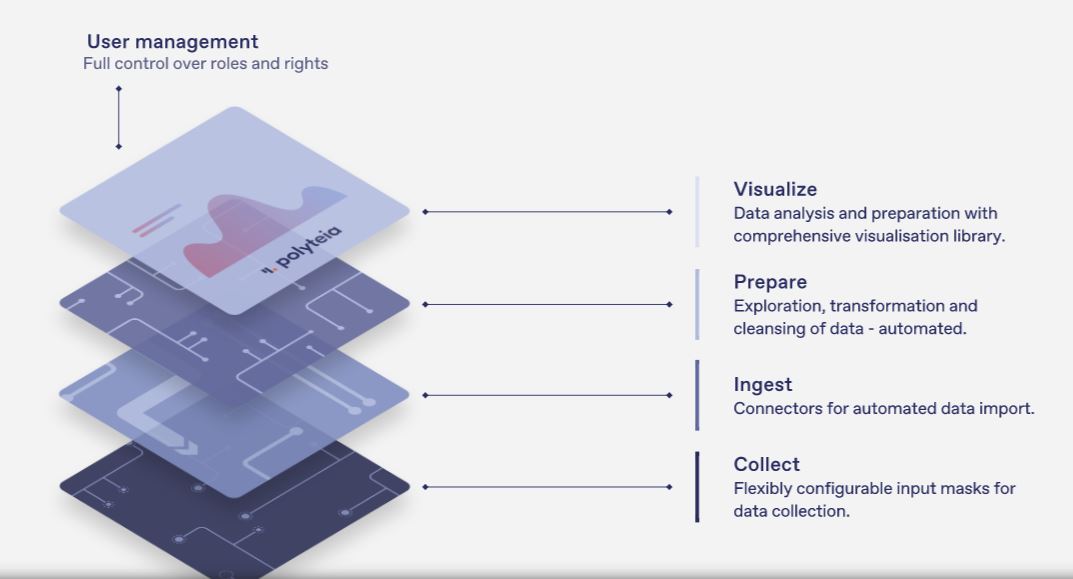 User management
Full control over roles and rights

polyteia

Visualize
Data analysis and preparation with comprehensive visualisation library.

Prepare
Exploration, transformation and cleansing of data - automated.

Ingest
Connectors for automated data import.

Collect
Flexibly configurable input masks for data collection.